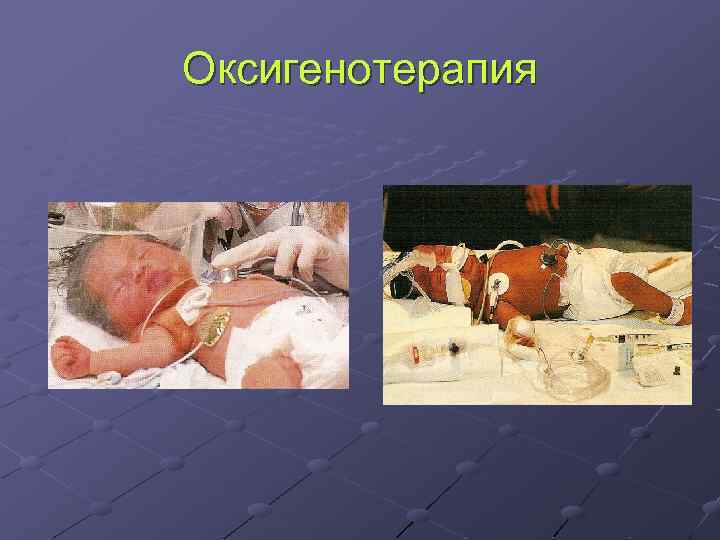 Оксигенотерапия